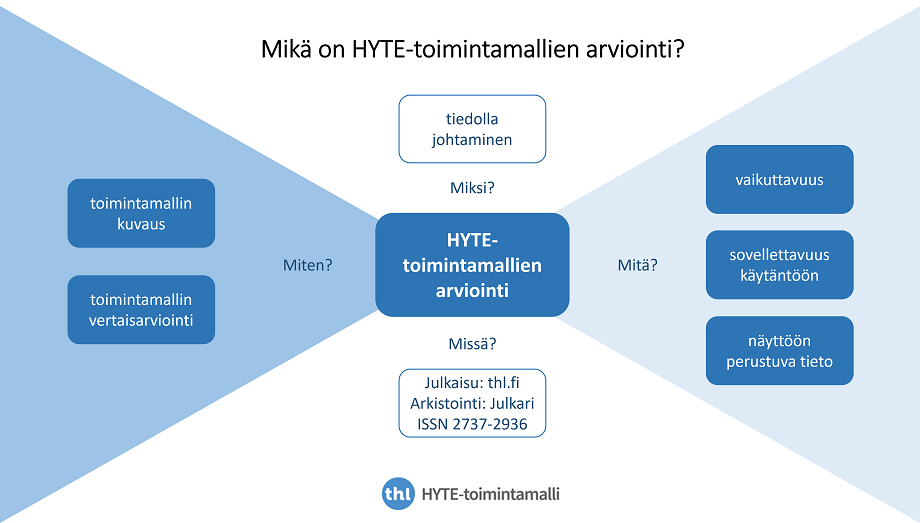 Mikä on HYTE-toimintamallien arviointi?

tiedolla johtaminen

Miksi?

toimintamallin kuvaus

toimintamallin vertaisarviointi

Miten?

HYTE-toimintamallien arviointi

Mitä?

vaikuttavuus

sovellettavuus käytäntöön

näyttöön perustuva tieto

Missä?

Julkaisu: thl.fi
Arkistointi: Julkari
ISSN 2737-2936

thl HYTE-toimintamalli